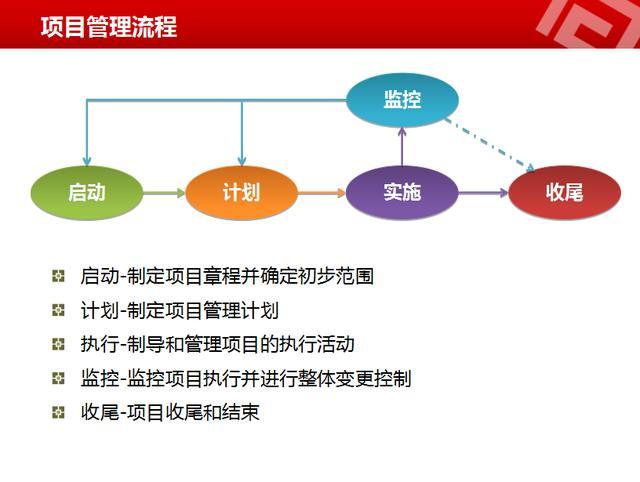 项目管理流程

监控

启动

计划

实施

收尾

启动-制定项目章程并确定初步范围

计划-制定项目管理计划

执行-制导和管理项目的执行活动

监控-监控项目执行并进行整体变更控制

收尾-项目收尾和结束